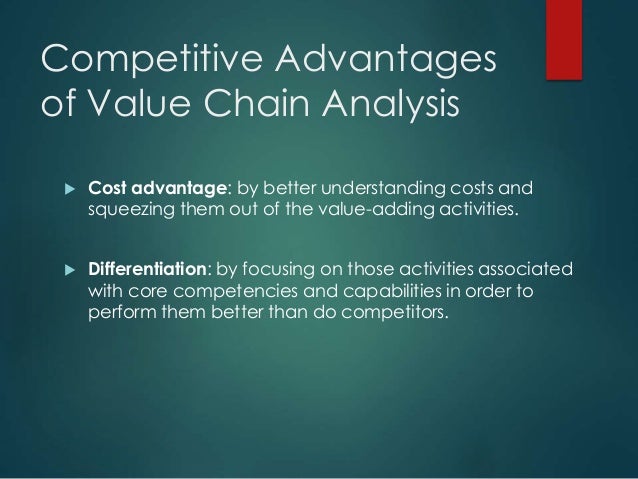 Competitive Advantages of Value Chain Analysis

Cost advantage: by better understanding costs and squeezing them out of the value-adding activities.

Differentiation: by focusing on those activities associated with core competencies and capabilities in order to perform them better than do competitors.